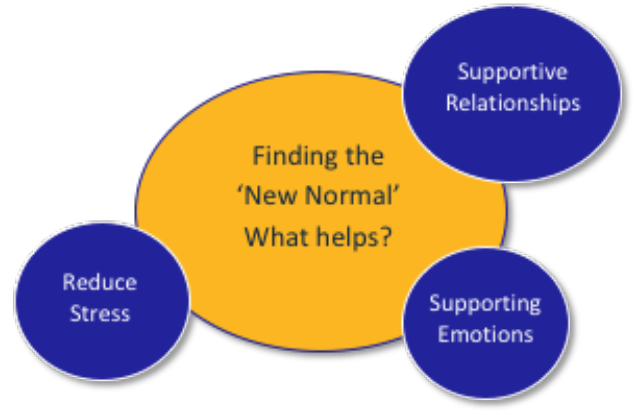 Supportive Relationships

Finding the 'New Normal' What helps?

Reduce Stress

Supporting Emotions